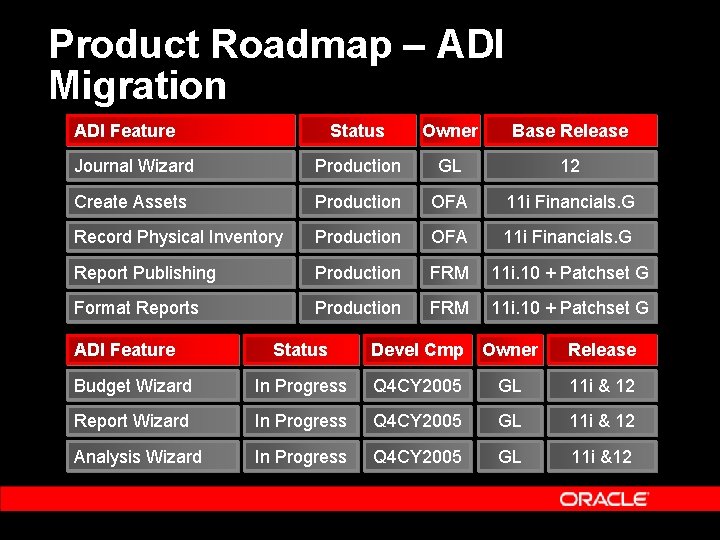 Product Roadmap – ADI Migration

| ADI Feature | Status | Owner | Base Release |
|---|---|---|---|
| Journal Wizard | Production | GL | 12 |
| Create Assets | Production | OFA | 11i Financials.G |
| Record Physical Inventory | Production | OFA | 11i Financials.G |
| Report Publishing | Production | FRM | 11i.10 + Patchset G |
| Format Reports | Production | FRM | 11i.10 + Patchset G |

| ADI Feature | Status | Devel Cmp | Owner | Release |
|---|---|---|---|---|
| Budget Wizard | In Progress | Q4CY2005 | GL | 11i & 12 |
| Report Wizard | In Progress | Q4CY2005 | GL | 11i & 12 |
| Analysis Wizard | In Progress | Q4CY2005 | GL | 11i &12 |

ORACLE